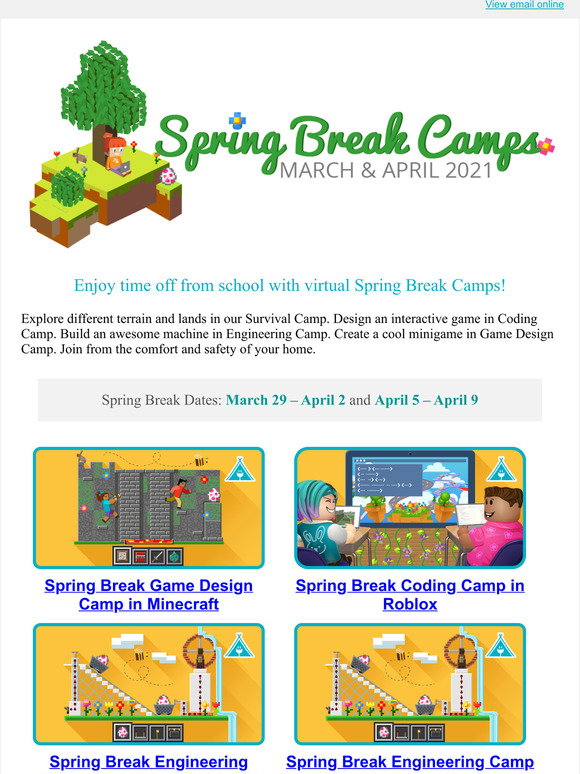 View email online

Spring Break Camps
MARCH & APRIL 2021

Enjoy time off from school with virtual Spring Break Camps!

Explore different terrain and lands in our Survival Camp. Design an interactive game in Coding Camp. Build an awesome machine in Engineering Camp. Create a cool minigame in Game Design Camp. Join from the comfort and safety of your home.

Spring Break Dates: March 29 – April 2 and April 5 – April 9

Spring Break Game Design Camp in Minecraft

Spring Break Coding Camp in Roblox

Spring Break Engineering

Spring Break Engineering Camp